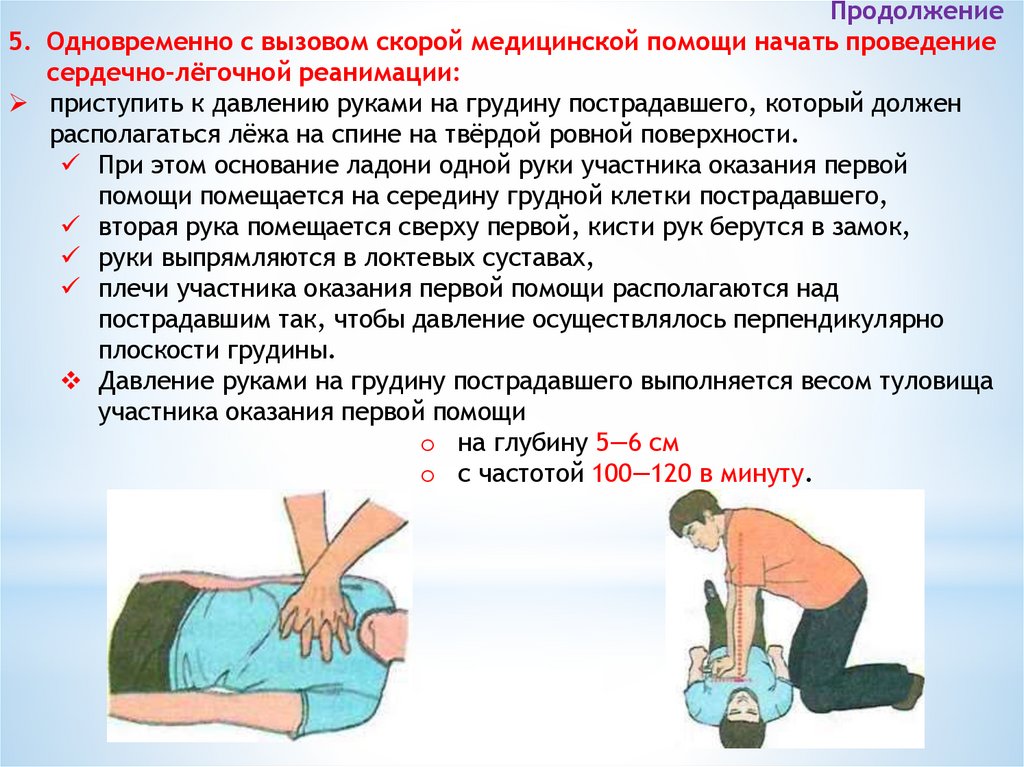 Продолжение

5. Одновременно с вызовом скорой медицинской помощи начать проведение сердечно-лёгочной реанимации:

➢ приступить к давлению руками на грудину пострадавшего, который должен располагаться лёжа на спине на твёрдой ровной поверхности.

✓ При этом основание ладони одной руки участника оказания первой помощи помещается на середину грудной клетки пострадавшего,

✓ вторая рука помещается сверху первой, кисти рук берутся в замок,

✓ руки выпрямляются в локтевых суставах,

✓ плечи участника оказания первой помощи располагаются над пострадавшим так, чтобы давление осуществлялось перпендикулярно плоскости грудины.

❖ Давление руками на грудину пострадавшего выполняется весом туловища участника оказания первой помощи

o на глубину 5—6 см

o с частотой 100—120 в минуту.